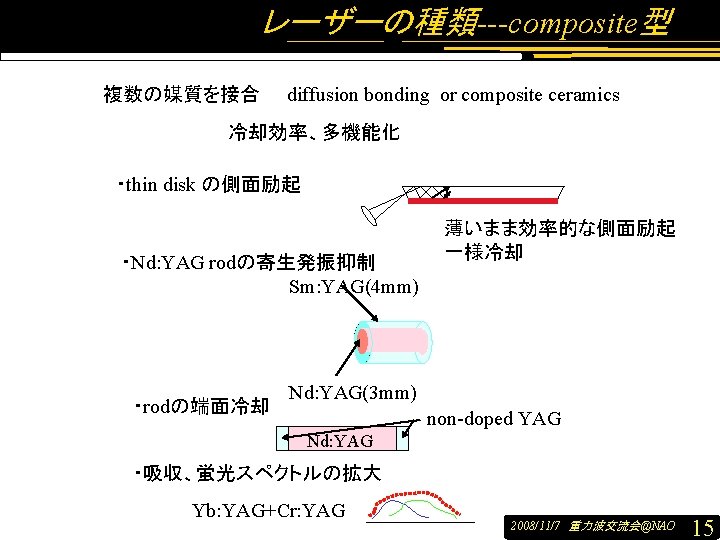 レーザーの種類---composite型

複数の媒質を接合　diffusion bonding or composite ceramics

冷却効率、多機能化

・thin disk の側面励起

薄いまま効率的な側面励起
一様冷却

・Nd:YAG rodの寄生発振抑制

Sm:YAG(4mm)

Nd:YAG(3mm)

・rodの端面冷却

non-doped YAG

Nd:YAG

・吸収、蛍光スペクトルの拡大

Yb:YAG+Cr:YAG

2008/11/7 重力波交流会@NAO 15